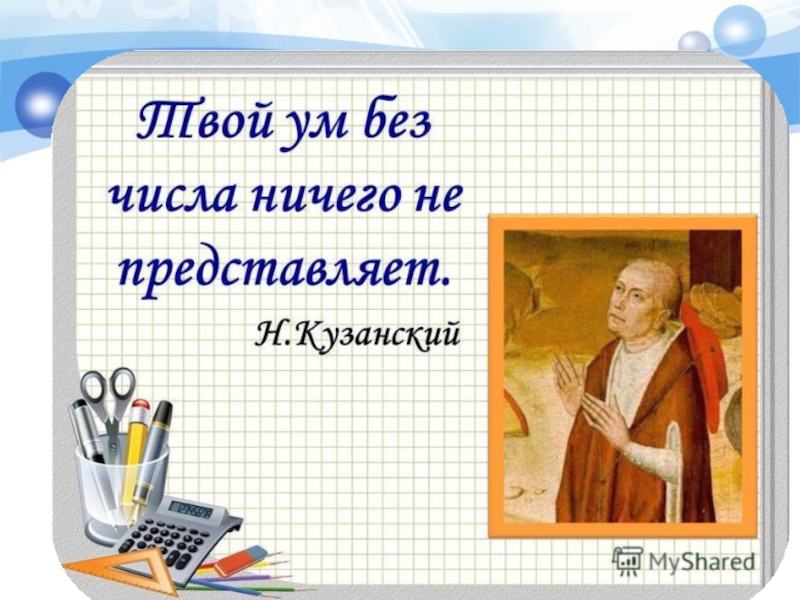 Твой ум без числа ничего не представляет.

Н.Кузанский

MyShared